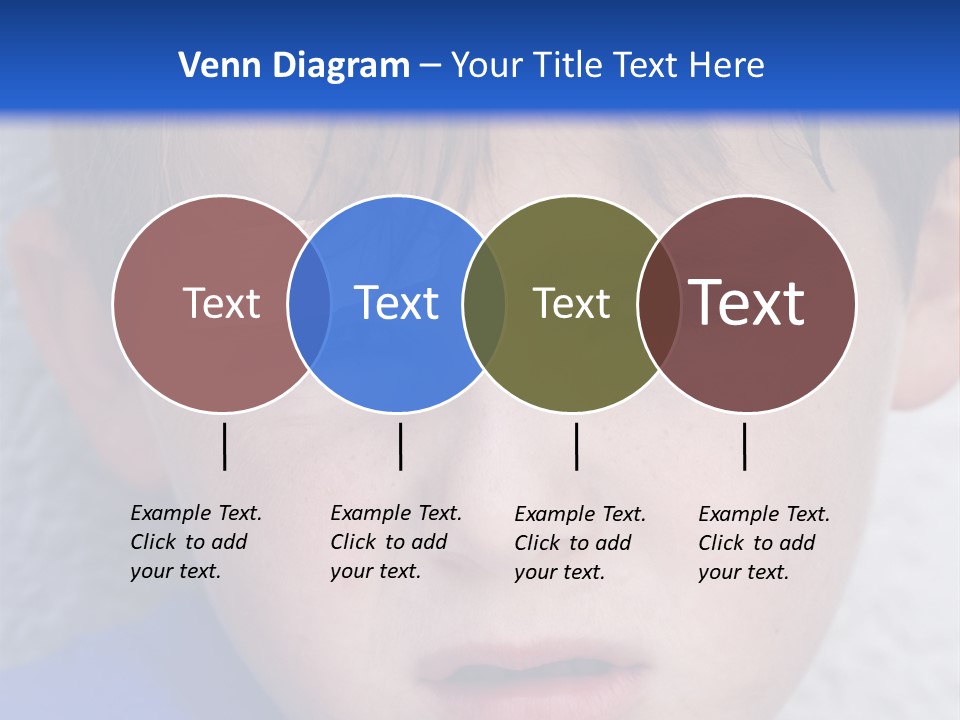 Venn Diagram – Your Title Text Here

Text

Text

Text

Text

Example Text. Click to add your text.

Example Text. Click to add your text.

Example Text. Click to add your text.

Example Text. Click to add your text.